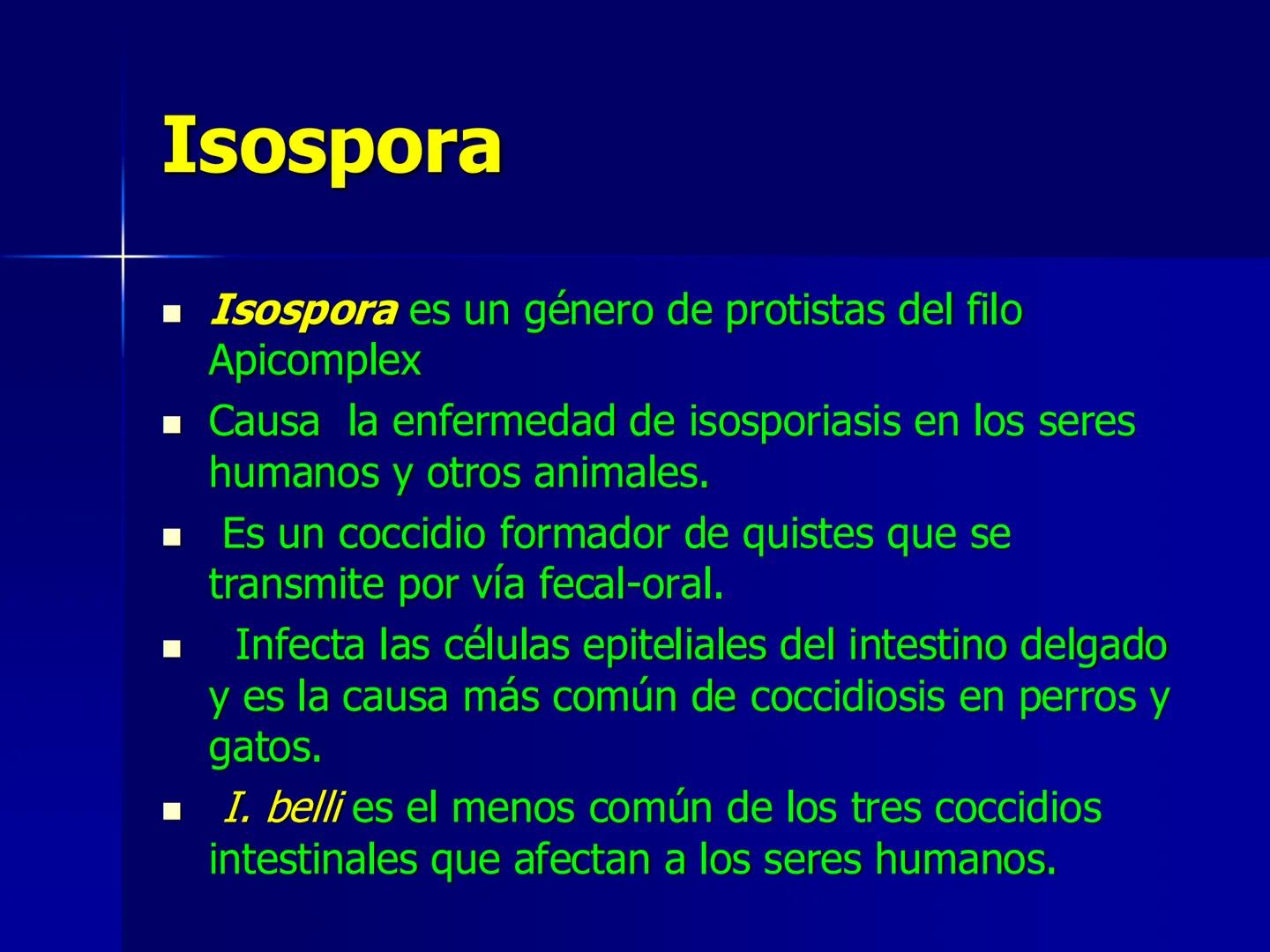 Isospora

- Isospora es un género de protistas del filo Apicomplex
- Causa la enfermedad de isosporiasis en los seres humanos y otros animales.
- Es un coccidio formador de quistes que se transmite por vía fecal-oral.
- Infecta las células epiteliales del intestino delgado y es la causa más común de coccidiosis en perros y gatos.
- I. belli es el menos común de los tres coccidios intestinales que afectan a los seres humanos.